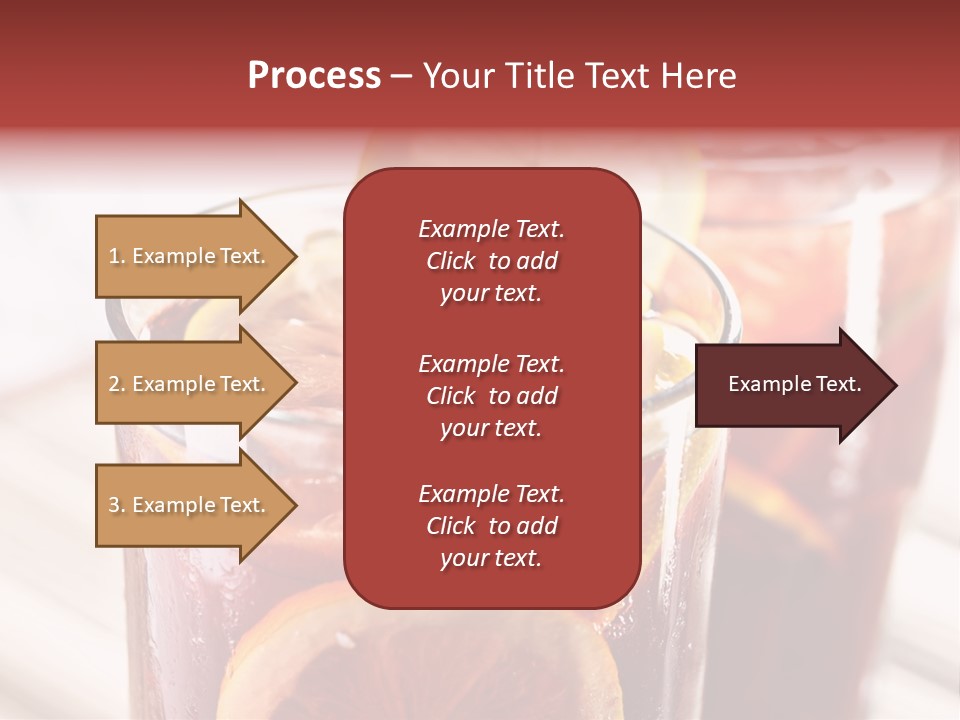 Process – Your Title Text Here

1. Example Text.

2. Example Text.

3. Example Text.

Example Text. Click to add your text.

Example Text. Click to add your text.

Example Text. Click to add your text.

Example Text.